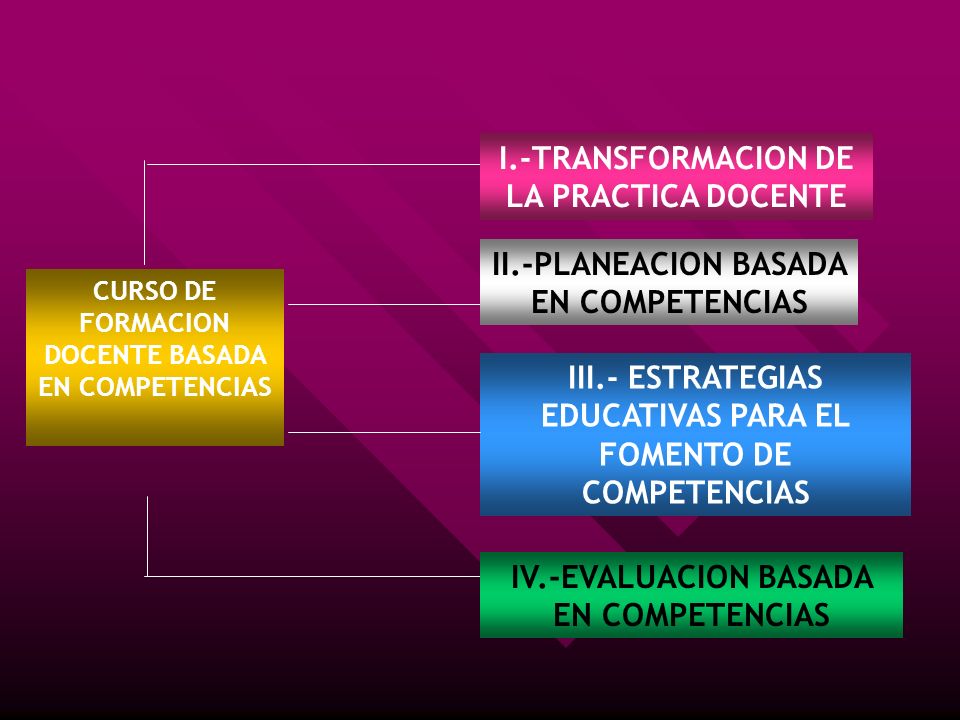 CURSO DE FORMACION DOCENTE BASADA EN COMPETENCIAS

I.-TRANSFORMACION DE LA PRACTICA DOCENTE

II.-PLANEACION BASADA EN COMPETENCIAS

III.- ESTRATEGIAS EDUCATIVAS PARA EL FOMENTO DE COMPETENCIAS

IV.-EVALUACION BASADA EN COMPETENCIAS